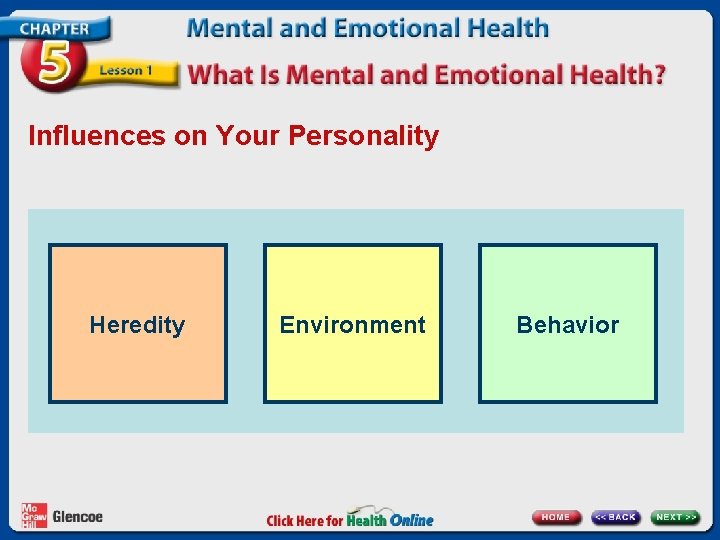 CHAPTER 5 Lesson 1

Mental and Emotional Health

What Is Mental and Emotional Health?

Influences on Your Personality

Heredity

Environment

Behavior

Mc Graw Hill Glencoe

Click Here for Health Online

HOME

<< BACK

NEXT >>